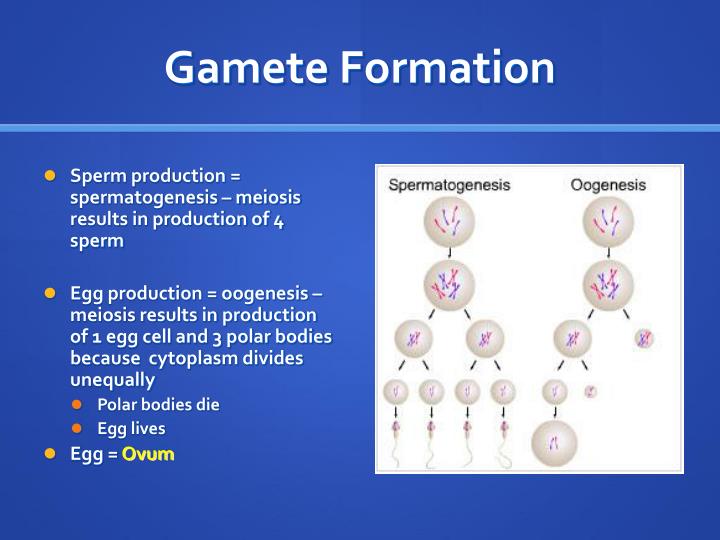 Gamete Formation

Sperm production = spermatogenesis – meiosis results in production of 4 sperm

Egg production = oogenesis – meiosis results in production of 1 egg cell and 3 polar bodies because cytoplasm divides unequally

Polar bodies die

Egg lives

Egg = Ovum

Spermatogenesis

Oogenesis